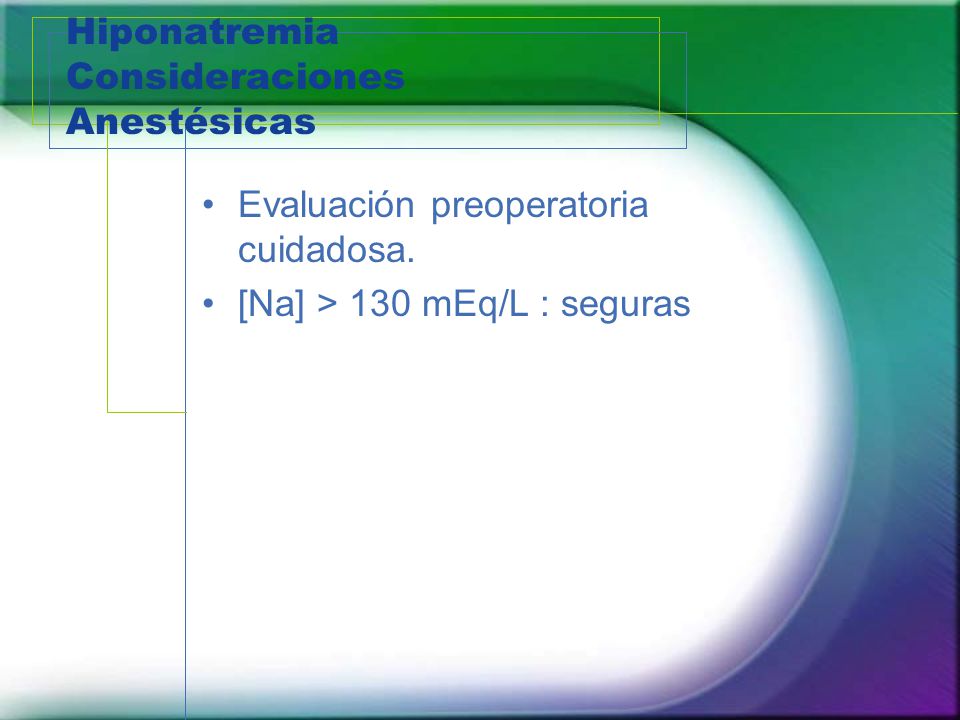 Hiponatremia
Consideraciones
Anestésicas

• Evaluación preoperatoria cuidadosa.
• [Na] > 130 mEq/L : seguras